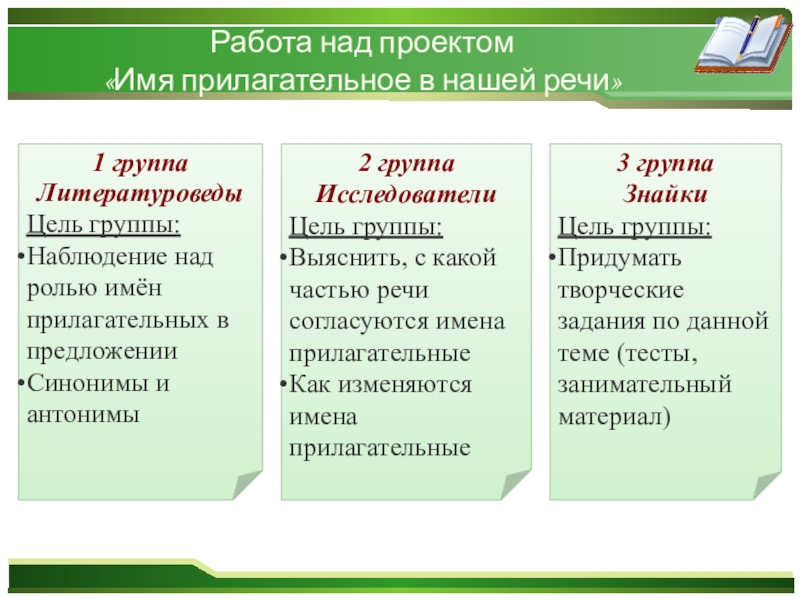 Работа над проектом
«Имя прилагательное в нашей речи»

1 группа
Литературоведы
Цель группы:
•Наблюдение над ролью имён прилагательных в предложении
•Синонимы и антонимы

2 группа
Исследователи
Цель группы:
•Выяснить, с какой частью речи согласуются имена прилагательные
•Как изменяются имена прилагательные

3 группа
Знайки
Цель группы:
•Придумать творческие задания по данной теме (тесты, занимательный материал)